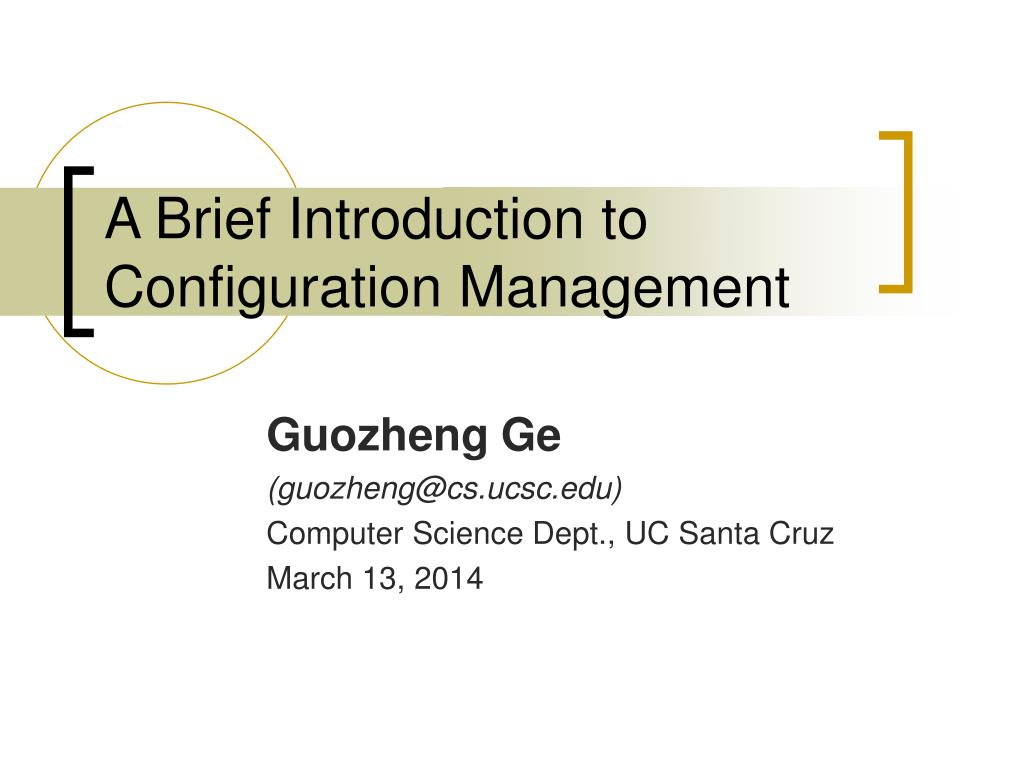 A Brief Introduction to Configuration Management

Guozheng Ge
(guozheng@cs.ucsc.edu)
Computer Science Dept., UC Santa Cruz
March 13, 2014